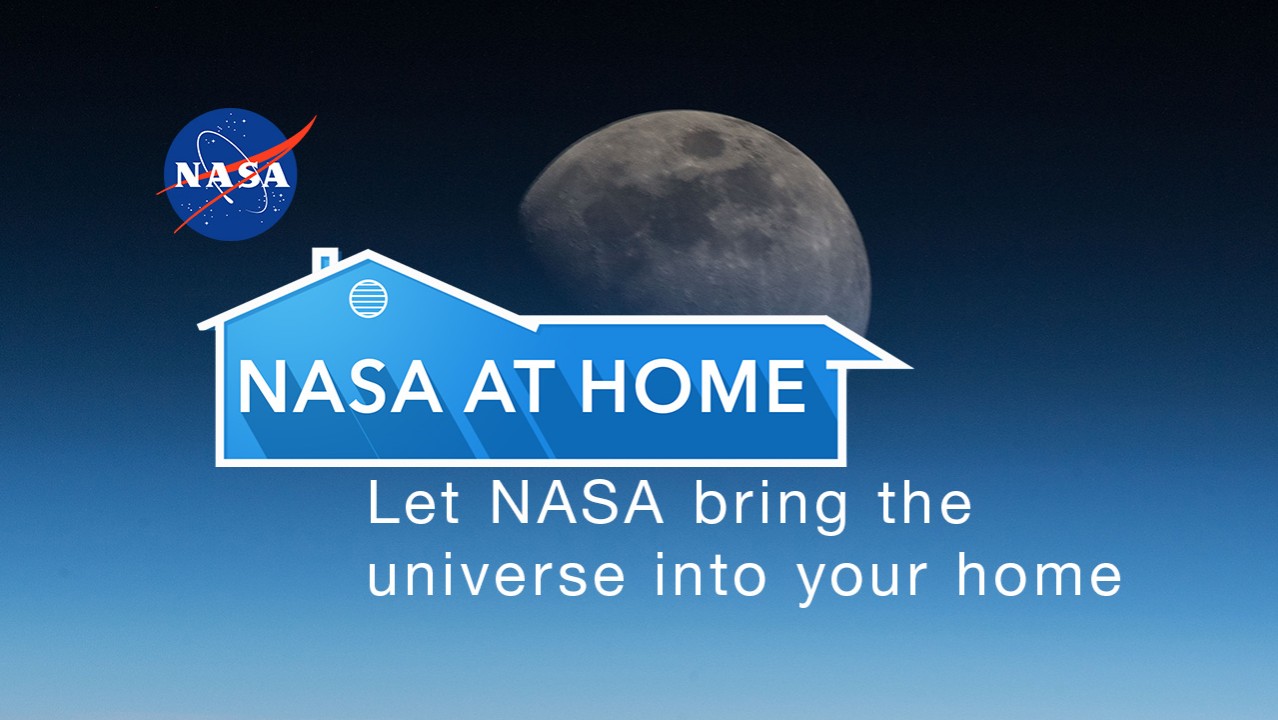 NASA

NASA AT HOME

Let NASA bring the universe into your home